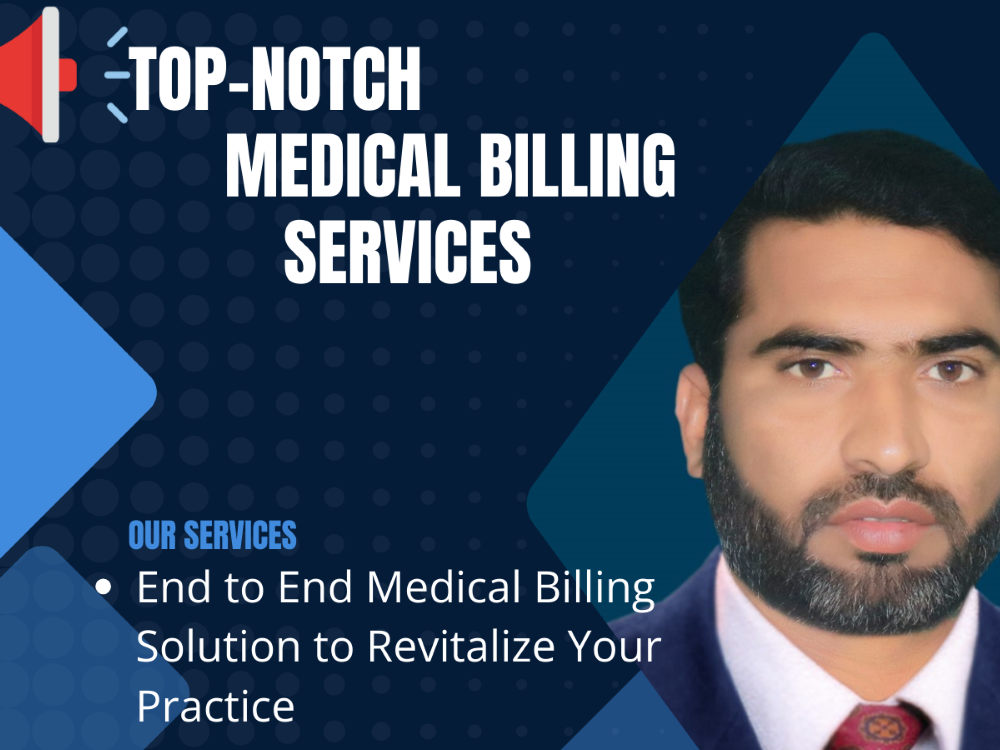 TOP-NOTCH
MEDICAL BILLING
SERVICES

OUR SERVICES

• End to End Medical Billing Solution to Revitalize Your Practice